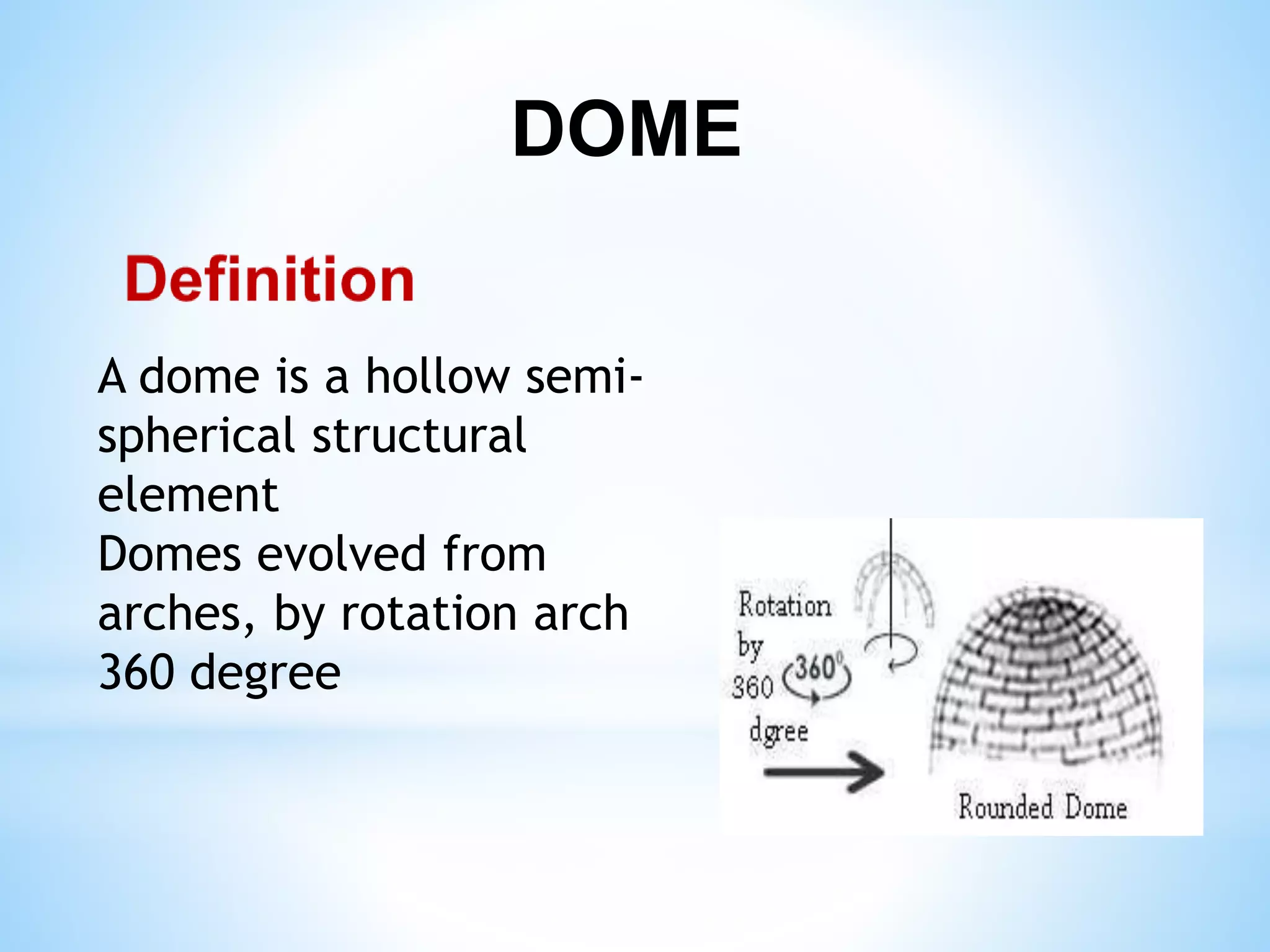 DOME

Definition

A dome is a hollow semi-spherical structural element
Domes evolved from arches, by rotation arch 360 degree

Rotation by 360 dgree

$360^0$

Rounded Dome